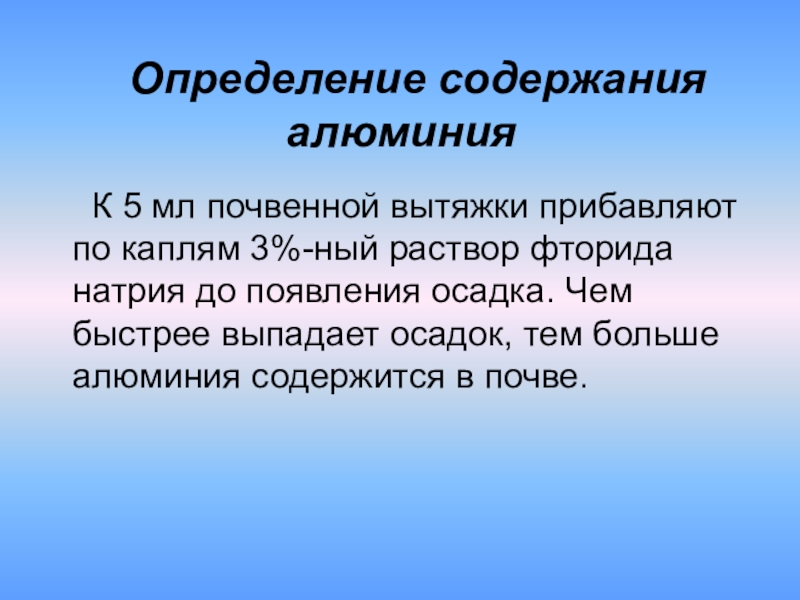 Определение содержания алюминия

К 5 мл почвенной вытяжки прибавляют по каплям 3%-ный раствор фторида натрия до появления осадка. Чем быстрее выпадает осадок, тем больше алюминия содержится в почве.